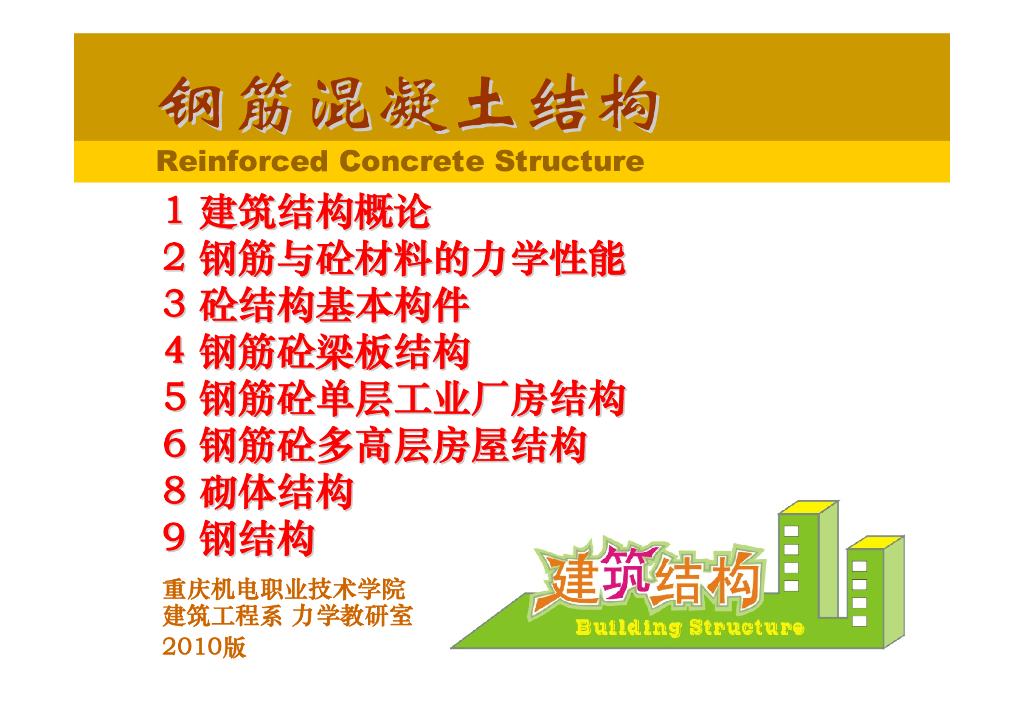 钢筋混凝土结构
Reinforced Concrete Structure

1 建筑结构概论
2 钢筋与砼材料的力学性能
3 砼结构基本构件
4 钢筋砼梁板结构
5 钢筋砼单层工业厂房结构
6 钢筋砼多高层房屋结构
8 砌体结构
9 钢结构

重庆机电职业技术学院
建筑工程系 力学教研室
2010版

建筑结构
Building Structure